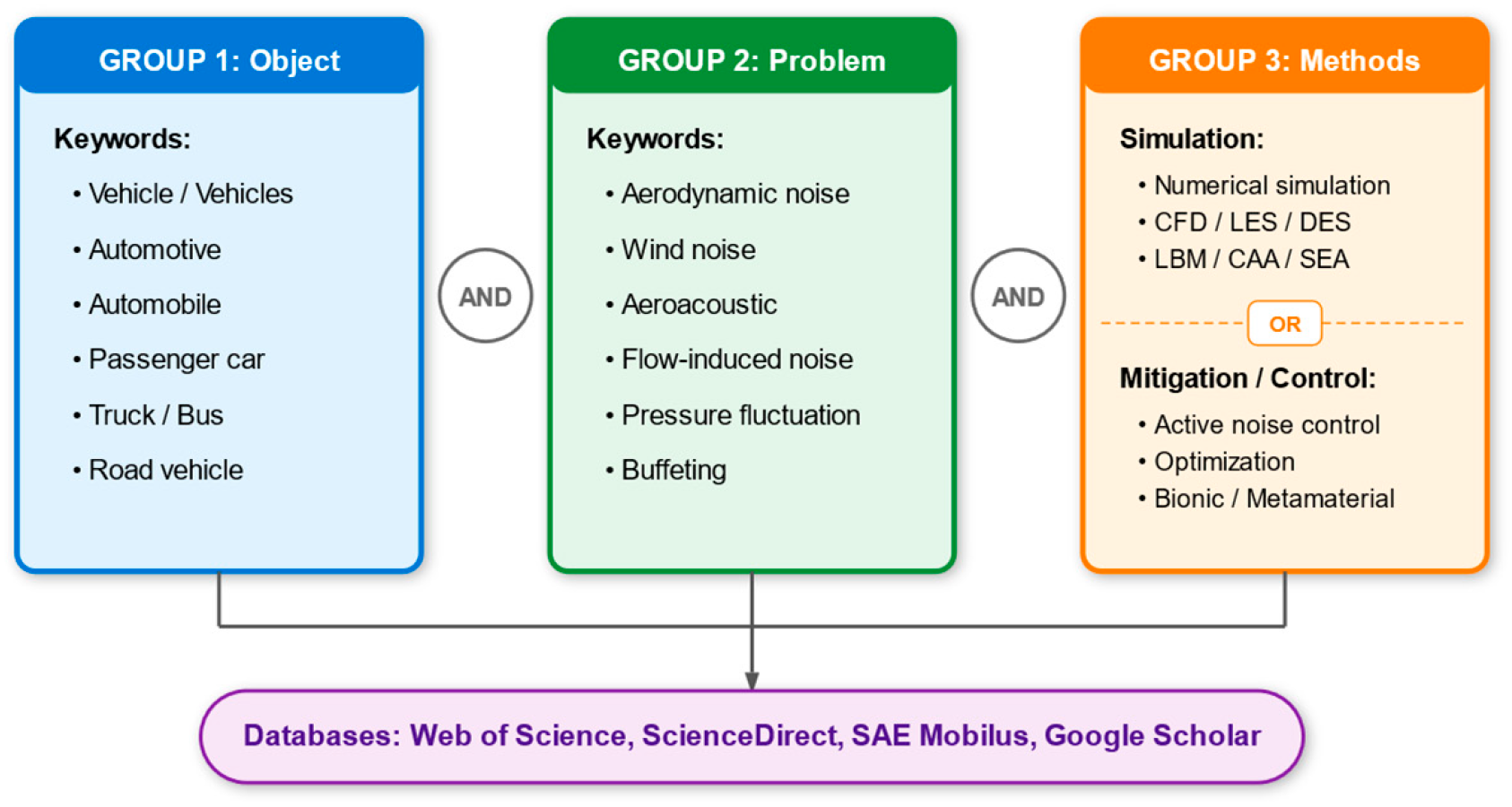 GROUP 1: Object

Keywords:

• Vehicle / Vehicles
• Automotive
• Automobile
• Passenger car
• Truck / Bus
• Road vehicle

AND

GROUP 2: Problem

Keywords:

• Aerodynamic noise
• Wind noise
• Aeroacoustic
• Flow-induced noise
• Pressure fluctuation
• Buffeting

AND

GROUP 3: Methods

Simulation:

• Numerical simulation
• CFD / LES / DES
• LBM / CAA / SEA

OR

Mitigation / Control:

• Active noise control
• Optimization
• Bionic / Metamaterial

Databases: Web of Science, ScienceDirect, SAE Mobilus, Google Scholar